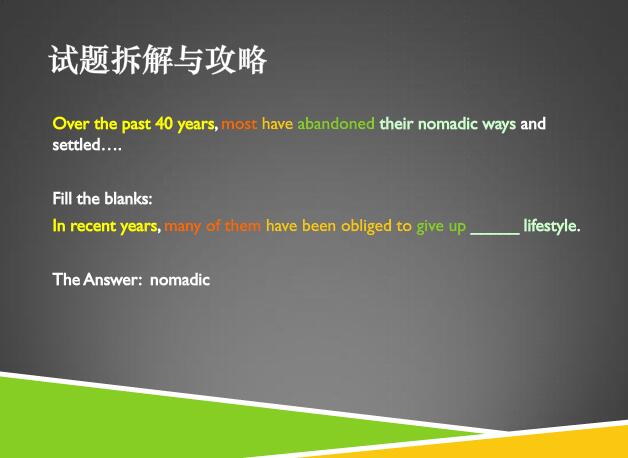 试题拆解与攻略

Over the past 40 years, most have abandoned their nomadic ways and settled….

Fill the blanks:

In recent years, many of them have been obliged to give up ______ lifestyle.

The Answer: nomadic